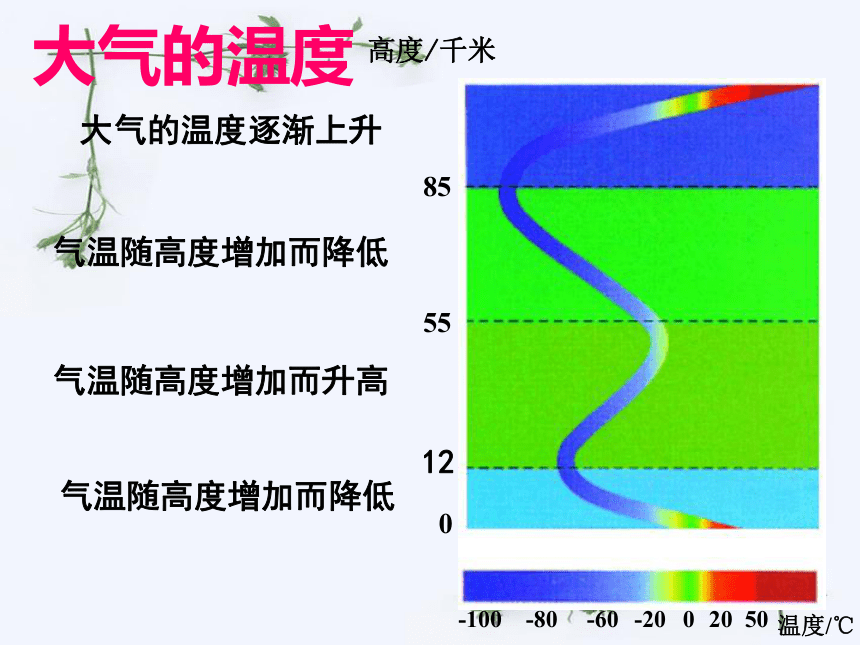 大气的温度

高度/千米

大气的温度逐渐上升

85

气温随高度增加而降低

55

气温随高度增加而升高

12

气温随高度增加而降低

0

-100 -80 -60 -20 0 20 50 温度/℃